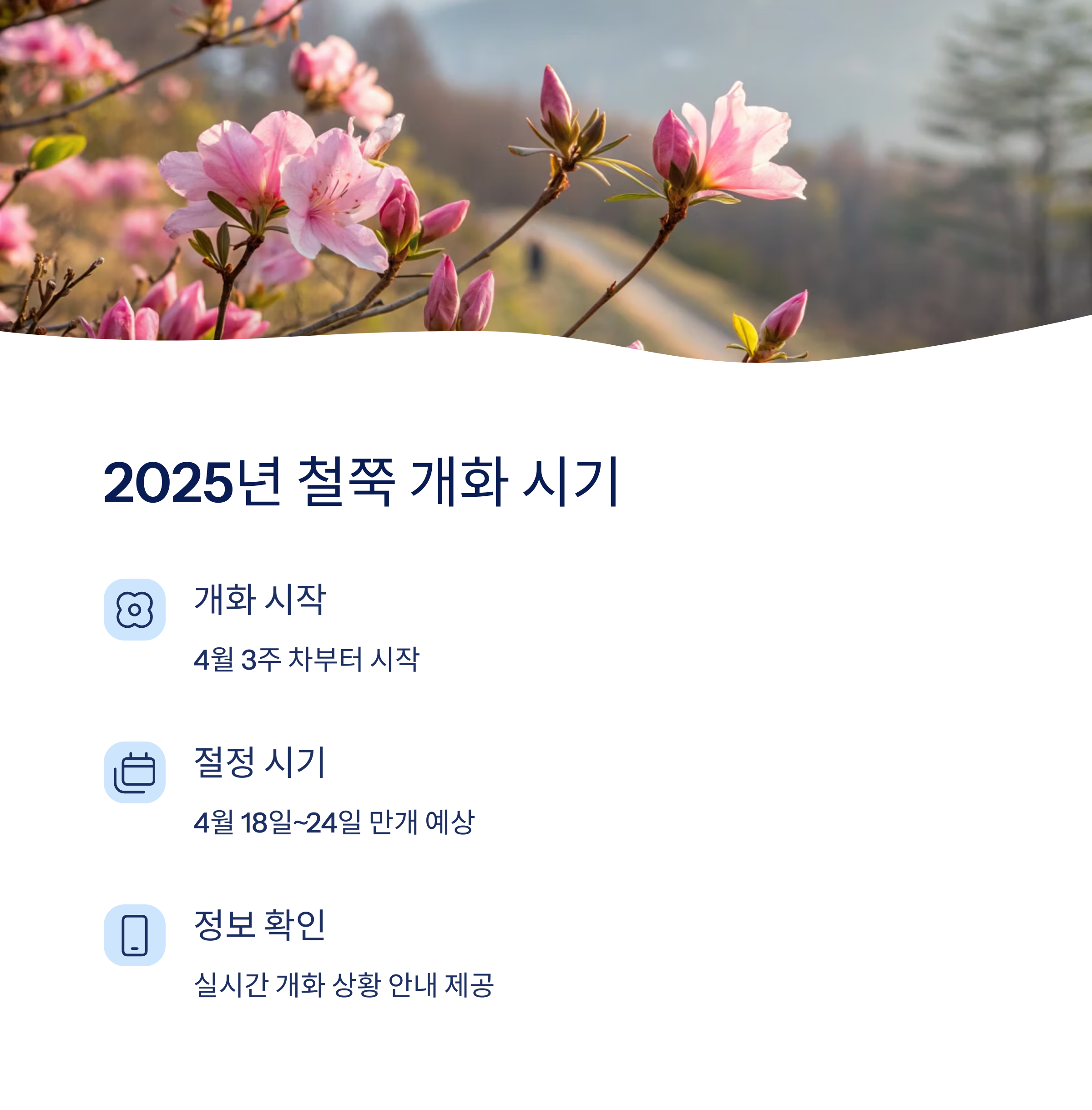 2025년 철쭉 개화 시기

개화 시작

4월 3주 차부터 시작

절정 시기

4월 18일~24일 만개 예상

정보 확인

실시간 개화 상황 안내 제공